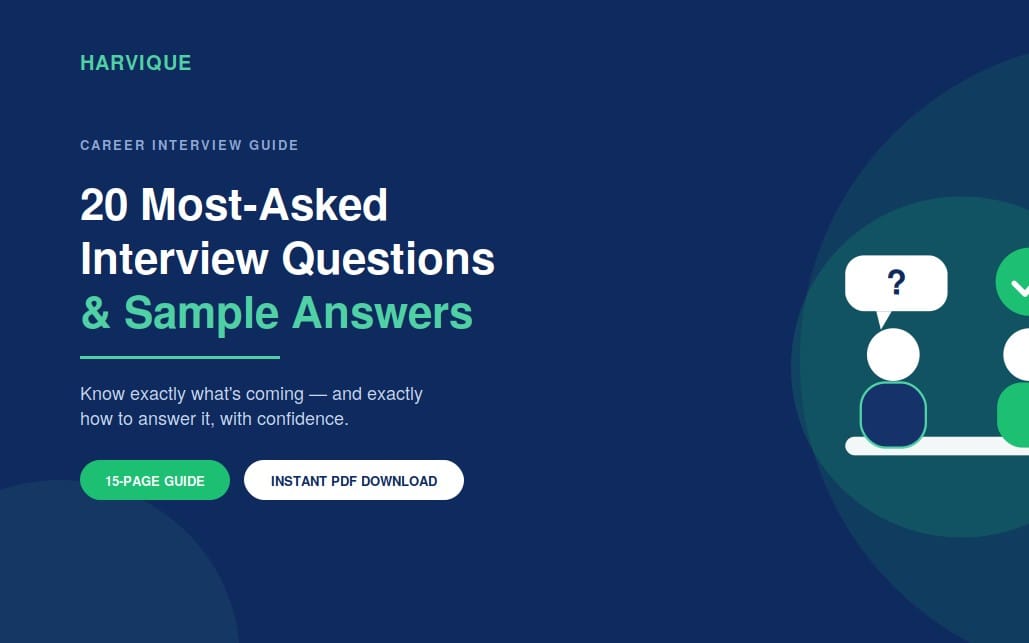 HARVIQUE

CAREER INTERVIEW GUIDE

20 Most-Asked Interview Questions & Sample Answers

Know exactly what's coming — and exactly how to answer it, with confidence.

15-PAGE GUIDE

INSTANT PDF DOWNLOAD

?